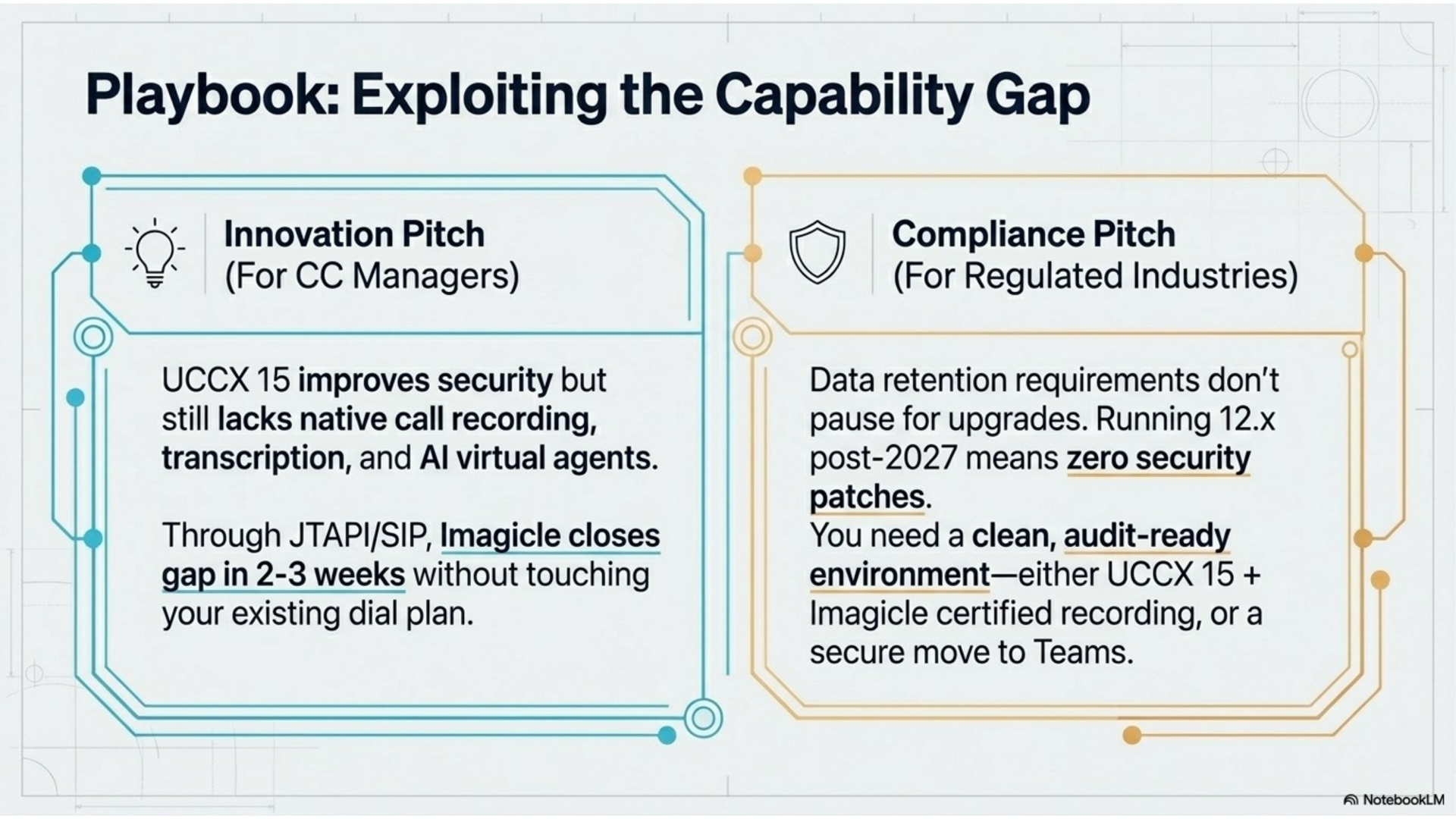 Playbook: Exploiting the Capability Gap

Innovation Pitch
(For CC Managers)

UCCX 15 improves security but still lacks native call recording, transcription, and AI virtual agents.

Through JTAPI/SIP, Imagicle closes gap in 2-3 weeks without touching your existing dial plan.

Compliance Pitch
(For Regulated Industries)

Data retention requirements don't pause for upgrades. Running 12.x post-2027 means zero security patches.
You need a clean, audit-ready environment—either UCCX 15 + Imagicle certified recording, or a secure move to Teams.

NotebookLM